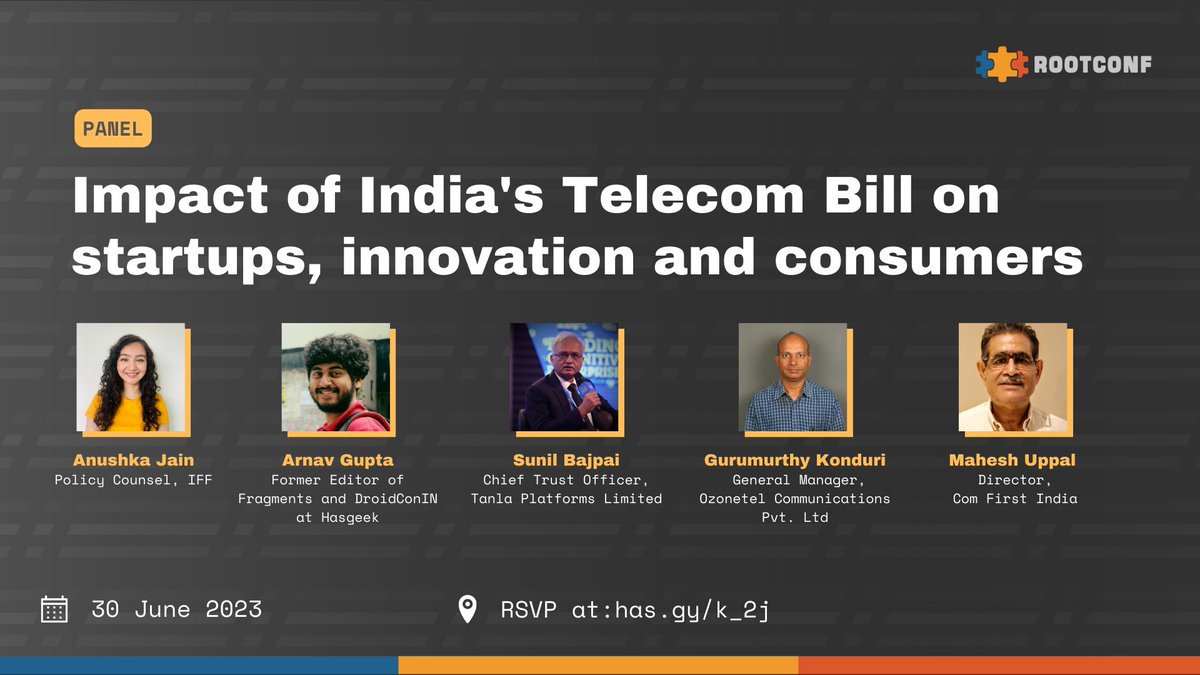 ROOTCONF

PANEL

Impact of India's Telecom Bill on startups, innovation and consumers

Anushka Jain
Policy Counsel, IFF

Arnav Gupta
Former Editor of Fragments and DroidConIN at Hasgeek

Sunil Bajpai
Chief Trust Officer, Tanla Platforms Limited

Gurumurthy Konduri
General Manager, Ozonetel Communications Pvt. Ltd

Mahesh Uppal
Director, Com First India

30 June 2023

RSVP at:has.gy/k_2j